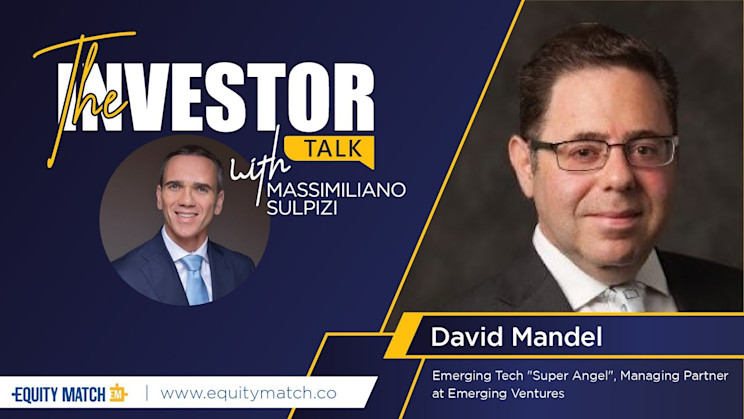 The INVESTOR TALK with MASSIMILIANO SULPIZI

David Mandel

Emerging Tech "Super Angel", Managing Partner at Emerging Ventures

EQUITY MATCH EM | www.equitymatch.co